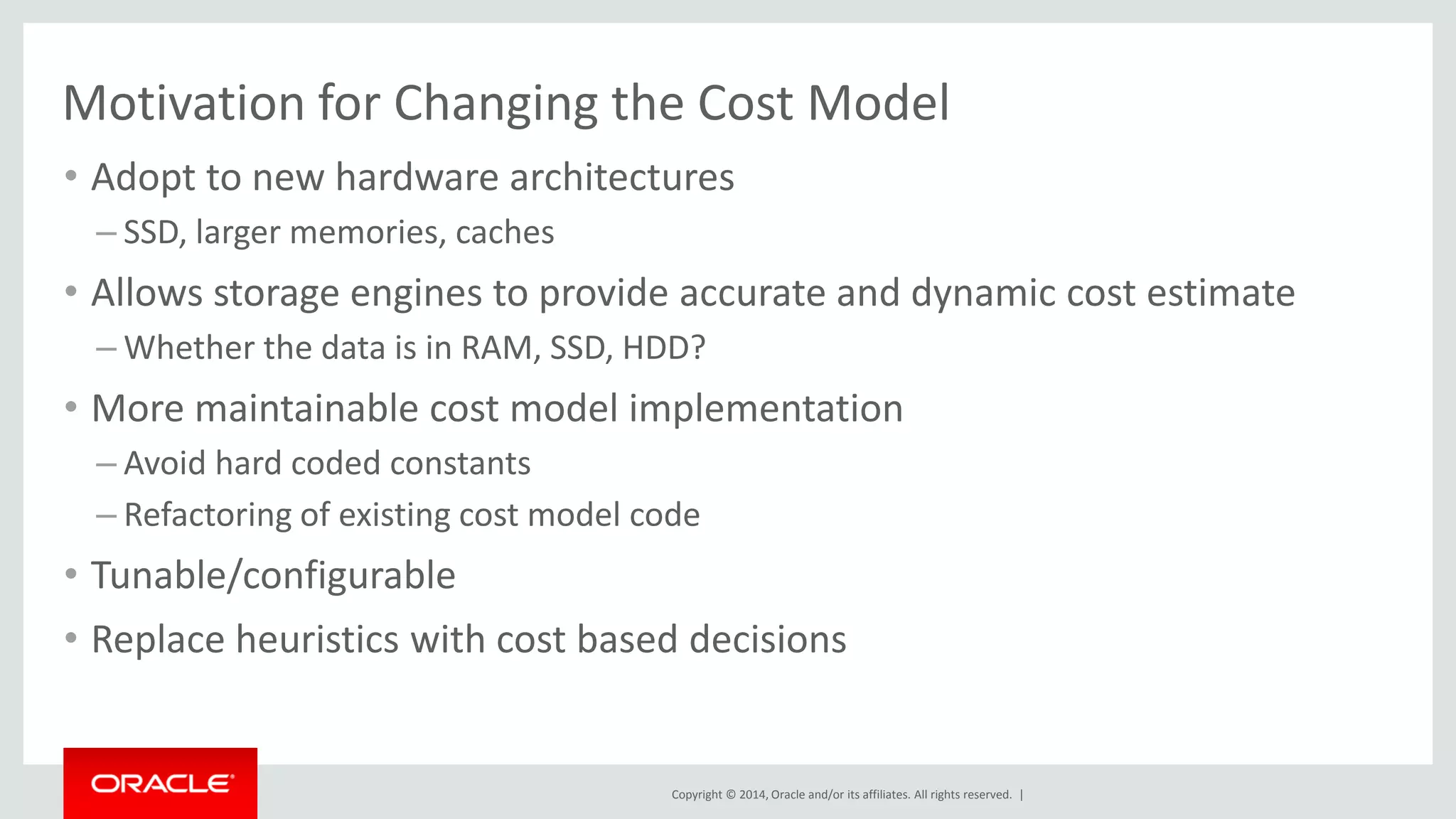 Motivation for Changing the Cost Model

• Adopt to new hardware architectures
– SSD, larger memories, caches

• Allows storage engines to provide accurate and dynamic cost estimate
– Whether the data is in RAM, SSD, HDD?

• More maintainable cost model implementation
– Avoid hard coded constants
– Refactoring of existing cost model code

• Tunable/configurable

• Replace heuristics with cost based decisions

ORACLE

Copyright © 2014, Oracle and/or its affiliates. All rights reserved. |